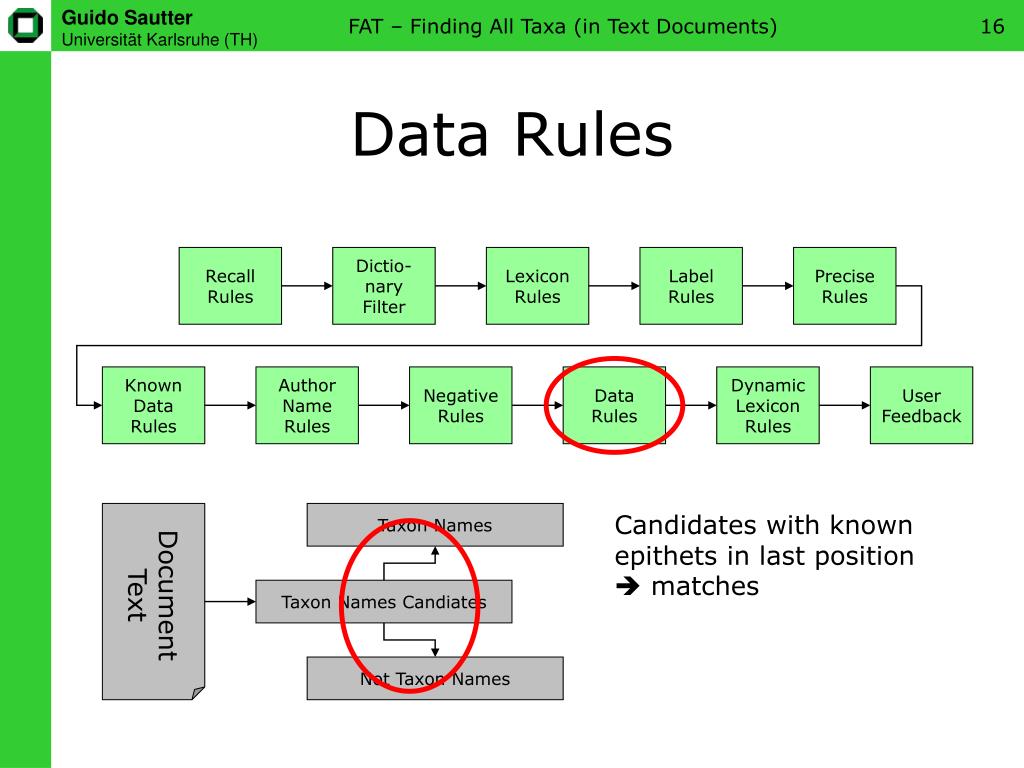 Guido Sautter
Universität Karlsruhe (TH)

FAT – Finding All Taxa (in Text Documents)

16

Data Rules

Recall Rules

Dictionary Filter

Lexicon Rules

Label Rules

Precise Rules

Known Data Rules

Author Name Rules

Negative Rules

Data Rules

Dynamic Lexicon Rules

User Feedback

Document Text

Taxon Names

Taxon Names Candiates

Not Taxon Names

Candidates with known epithets in last position
➔ matches